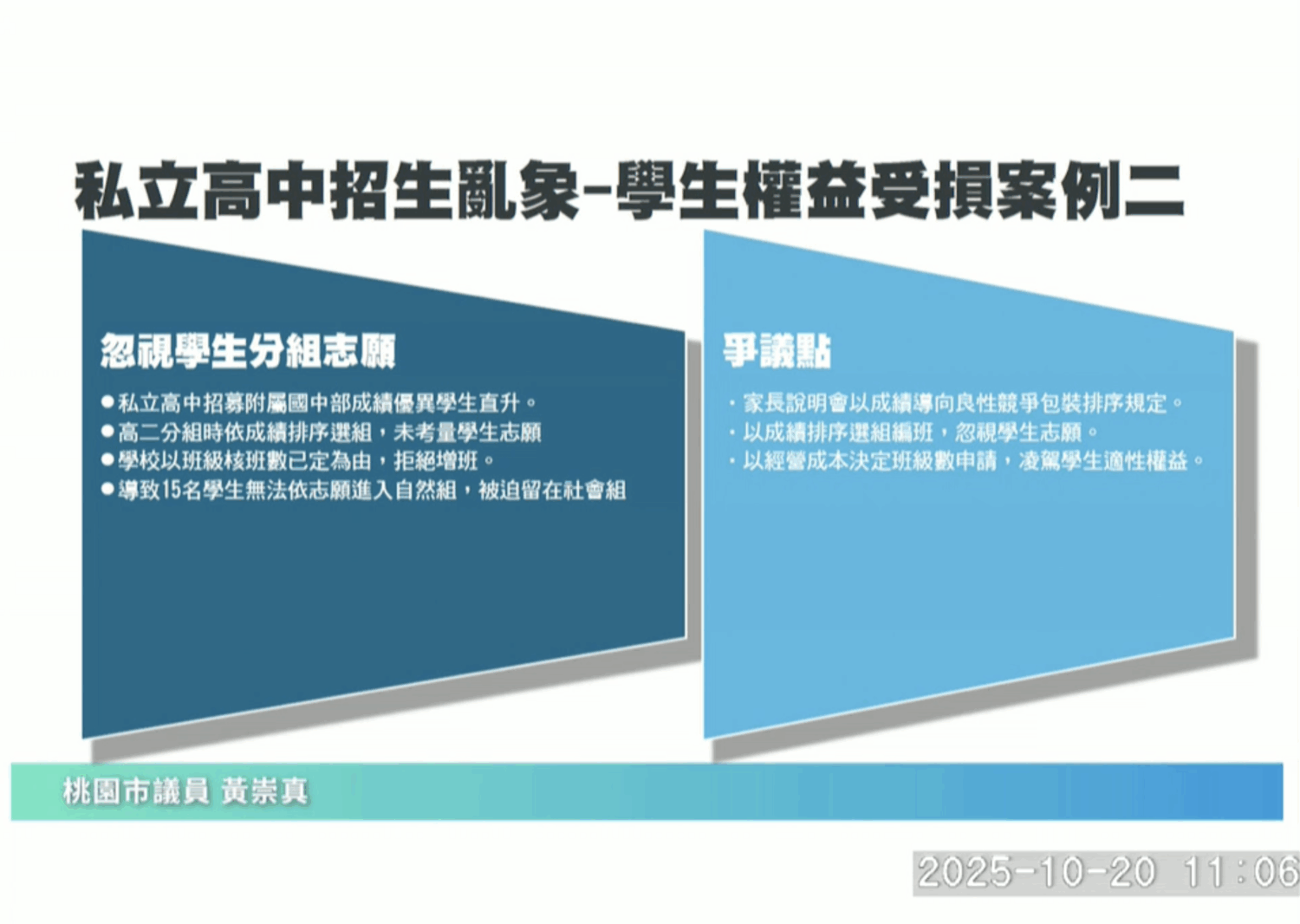 私立高中招生亂象-學生權益受損案例二

忽視學生分組志願

●私立高中招募附屬國中部成績優異學生直升。
●高二分組時依成績排序選組，未考量學生志願
●學校以班級核班數已定為由，拒絕增班。
●導致15名學生無法依志願進入自然組，被迫留在社會組

爭議點

・家長說明會以成績導向良性競爭包裝排序規定。
・以成績排序選組編班，忽視學生志願。
・以經營成本決定班級數申請，凌駕學生適性權益。

桃園市議員 黃崇真

2025-10-20 11:06